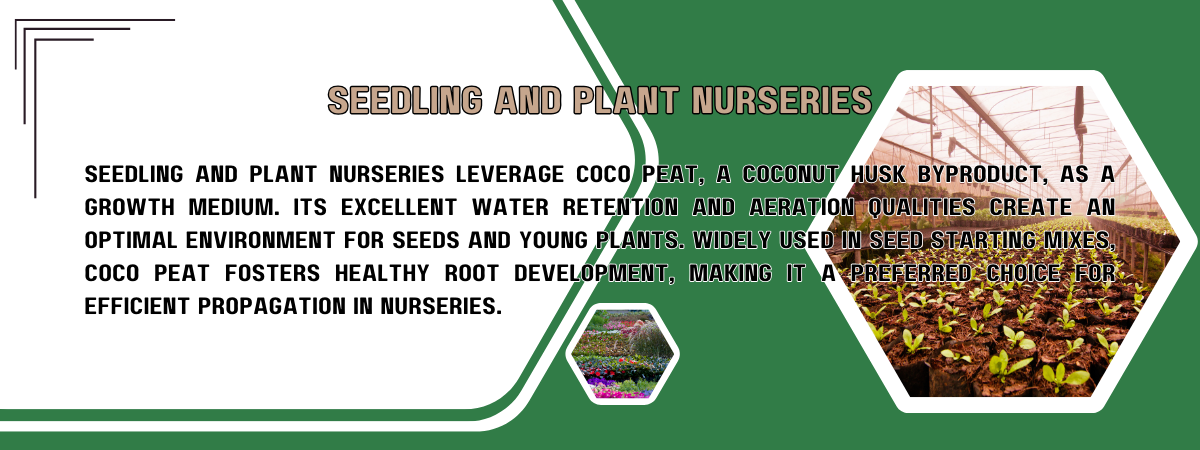 SEEDLING AND PLANT NURSERIES

SEEDLING AND PLANT NURSERIES LEVERAGE COCO PEAT, A COCONUT HUSK BYPRODUCT, AS A GROWTH MEDIUM. ITS EXCELLENT WATER RETENTION AND AERATION QUALITIES CREATE AN OPTIMAL ENVIRONMENT FOR SEEDS AND YOUNG PLANTS. WIDELY USED IN SEED STARTING MIXES, COCO PEAT FOSTERS HEALTHY ROOT DEVELOPMENT, MAKING IT A PREFERRED CHOICE FOR EFFICIENT PROPAGATION IN NURSERIES.